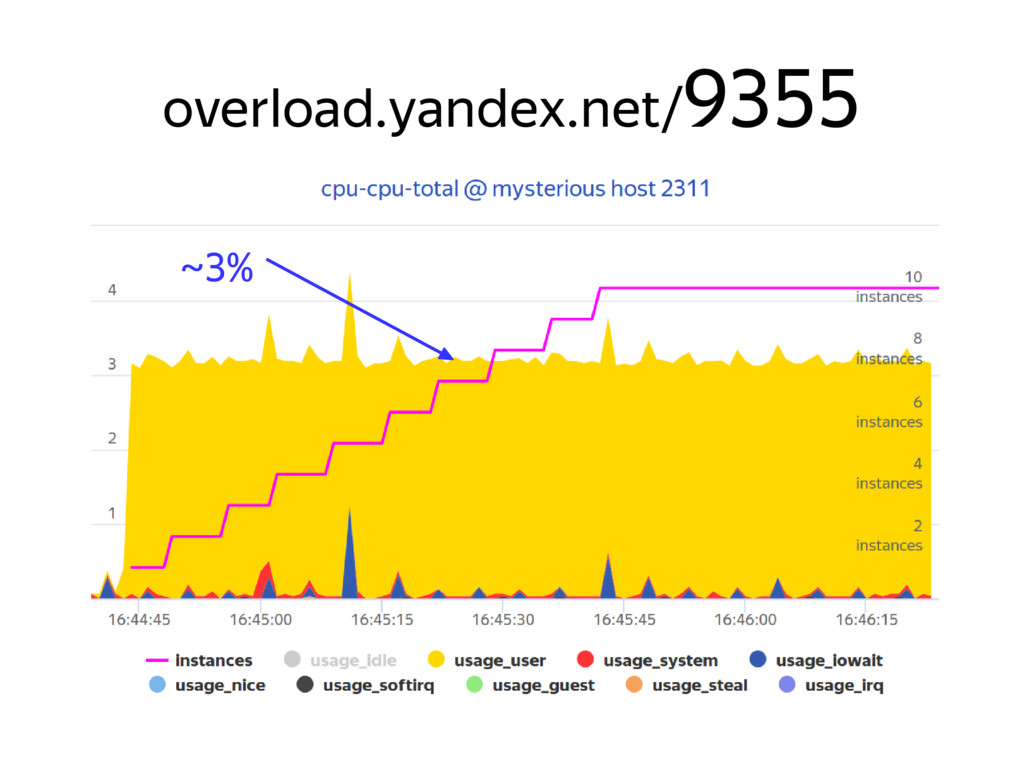 overload.yandex.net/9355

cpu-cpu-total @ mysterious host 2311

~3%

4
3
2
1

10 instances
8 instances
6 instances
4 instances
2 instances

16:44:45 16:45:00 16:45:15 16:45:30 16:45:45 16:46:00 16:46:15

instances usage_idle usage_user usage_system usage_iowait
usage_nice usage_softirq usage_guest usage_steal usage_irq